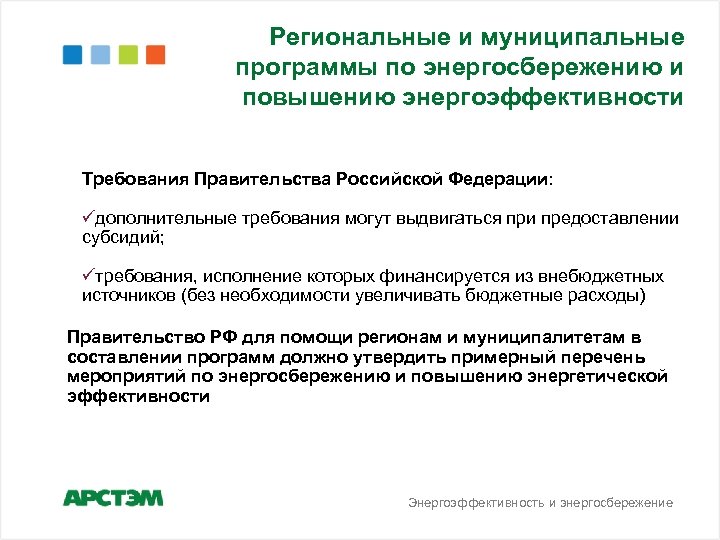 Региональные и муниципальные программы по энергосбережению и повышению энергоэффективности

Требования Правительства Российской Федерации:

✓дополнительные требования могут выдвигаться при предоставлении субсидий;

✓требования, исполнение которых финансируется из внебюджетных источников (без необходимости увеличивать бюджетные расходы)

Правительство РФ для помощи регионам и муниципалитетам в составлении программ должно утвердить примерный перечень мероприятий по энергосбережению и повышению энергетической эффективности

АРСТЭМ

Энергоэффективность и энергосбережение